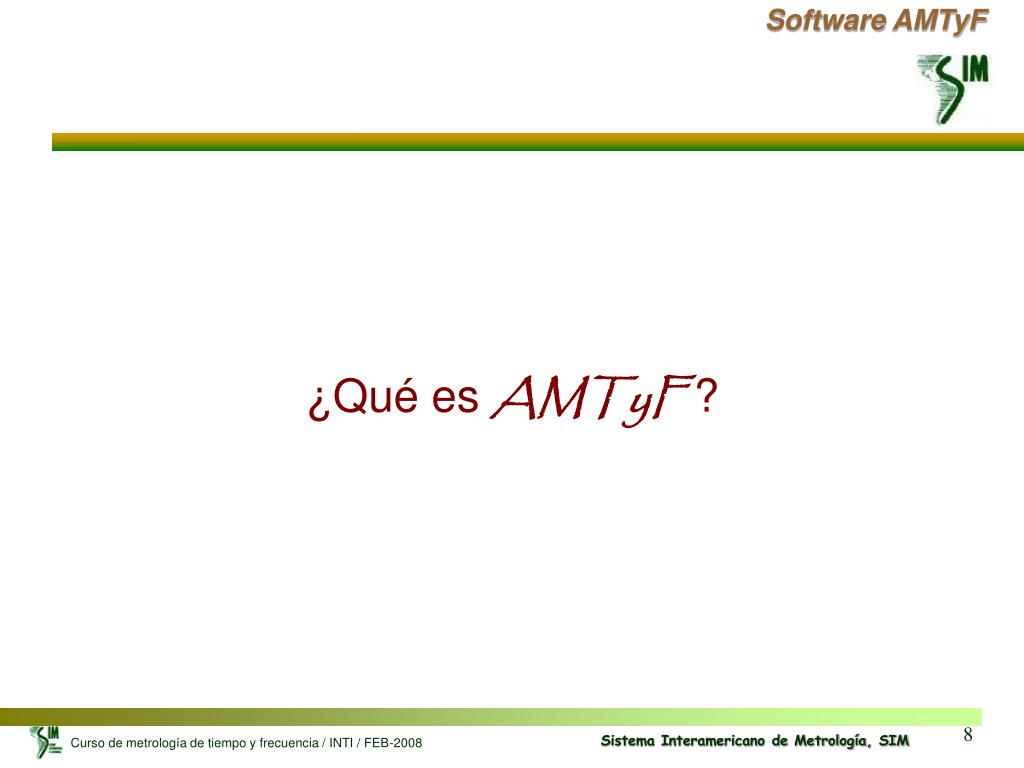 Software AMTyF

SIM

¿Qué es AMTyF?

SIM

Curso de metrología de tiempo y frecuencia / INTI / FEB-2008

Sistema Interamericano de Metrología, SIM

8